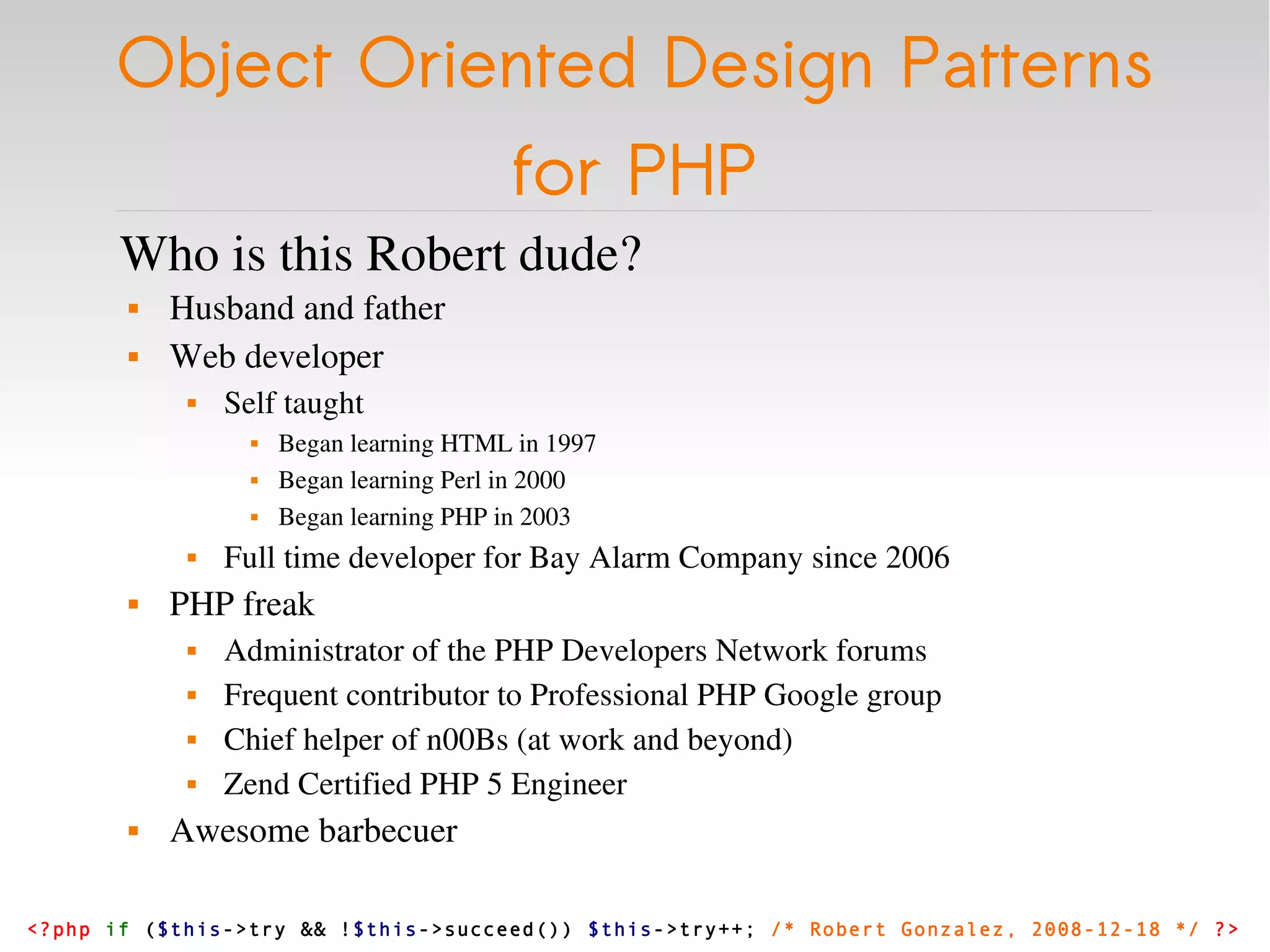 Object Oriented Design Patterns for PHP

Who is this Robert dude?

- Husband and father
- Web developer
  - Self taught
    - Began learning HTML in 1997
    - Began learning Perl in 2000
    - Began learning PHP in 2003
  - Full time developer for Bay Alarm Company since 2006
- PHP freak
  - Administrator of the PHP Developers Network forums
  - Frequent contributor to Professional PHP Google group
  - Chief helper of n00Bs (at work and beyond)
  - Zend Certified PHP 5 Engineer
- Awesome barbecuer

<?php if ($this->try && !$this->succeed()) $this->try++; /* Robert Gonzalez, 2008-12-18 */ ?>